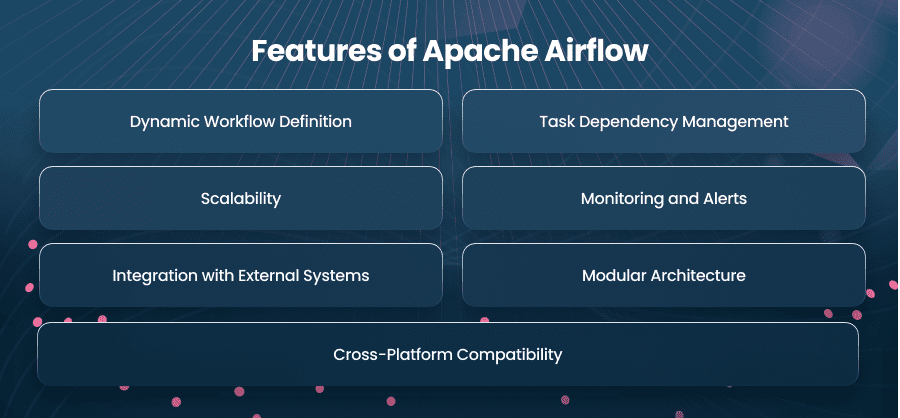 Features of Apache Airflow

Dynamic Workflow Definition

Task Dependency Management

Scalability

Monitoring and Alerts

Integration with External Systems

Modular Architecture

Cross-Platform Compatibility